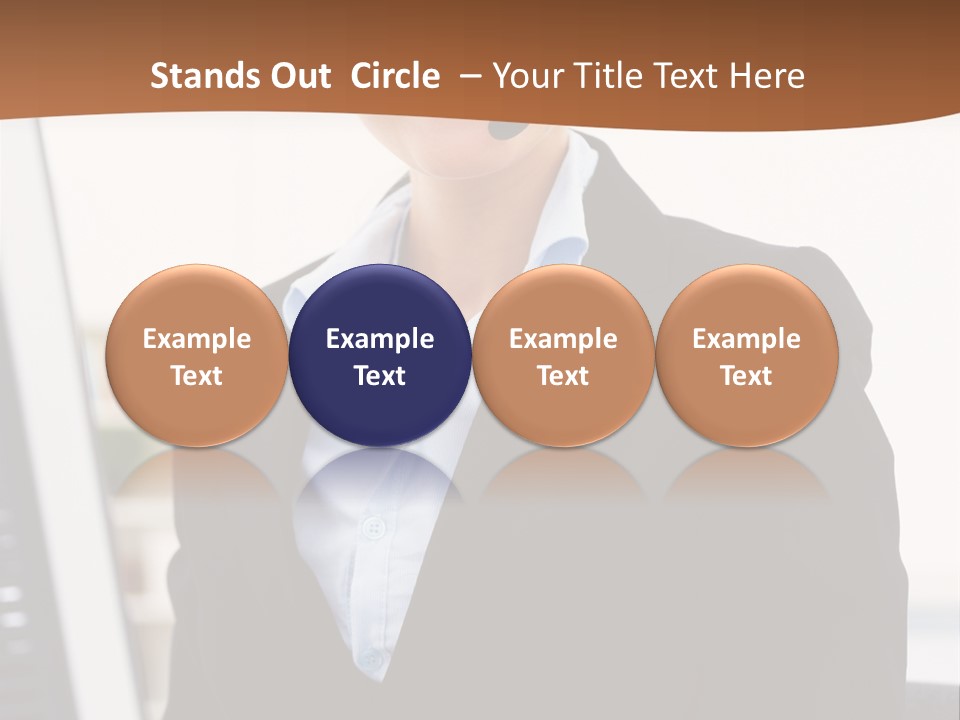 Stands Out Circle – Your Title Text Here

Example Text

Example Text

Example Text

Example Text